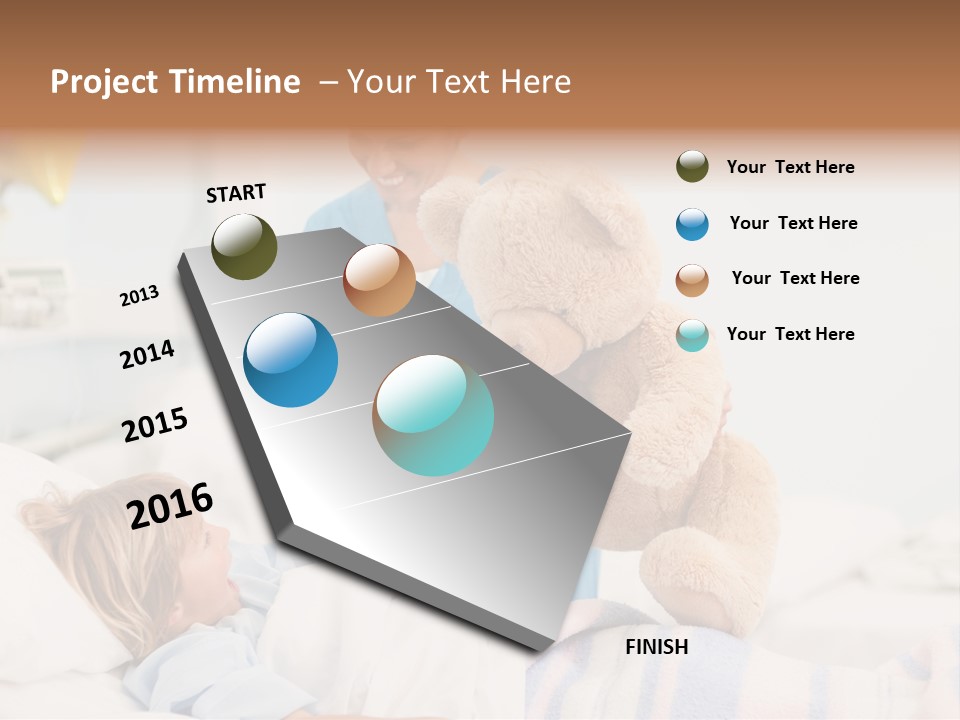 Project Timeline – Your Text Here

START

2013

2014

2015

2016

FINISH

Your Text Here

Your Text Here

Your Text Here

Your Text Here